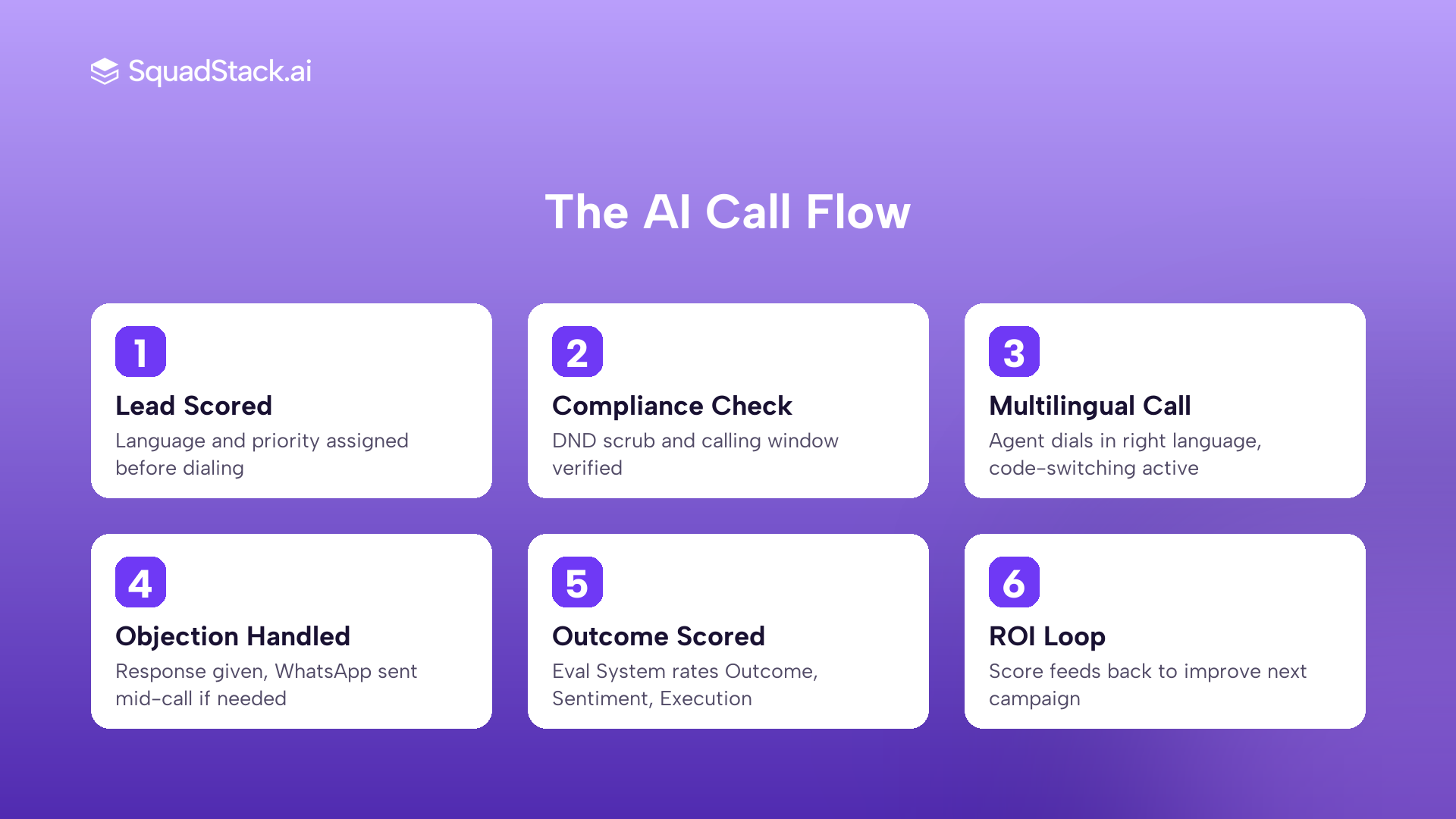 SquadStack.ai

The AI Call Flow

1
Lead Scored
Language and priority assigned before dialing

2
Compliance Check
DND scrub and calling window verified

3
Multilingual Call
Agent dials in right language, code-switching active

4
Objection Handled
Response given, WhatsApp sent mid-call if needed

5
Outcome Scored
Eval System rates Outcome, Sentiment, Execution

6
ROI Loop
Score feeds back to improve next campaign